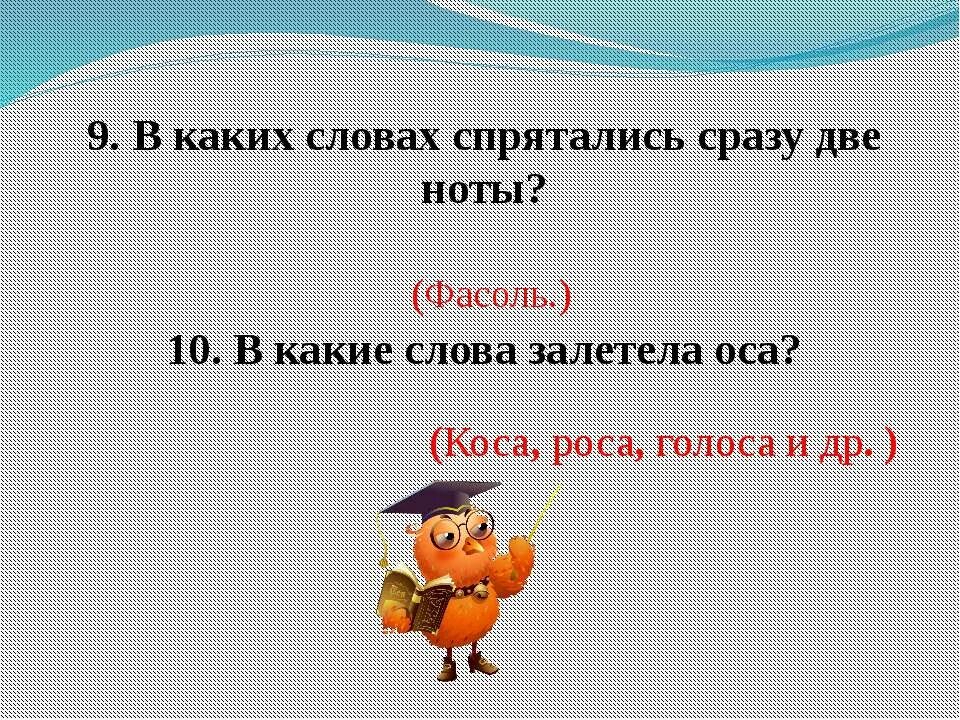 9. В каких словах спрятались сразу две ноты?

(Фасоль.)

10. В какие слова залетела оса?

(Коса, роса, голоса и др. )